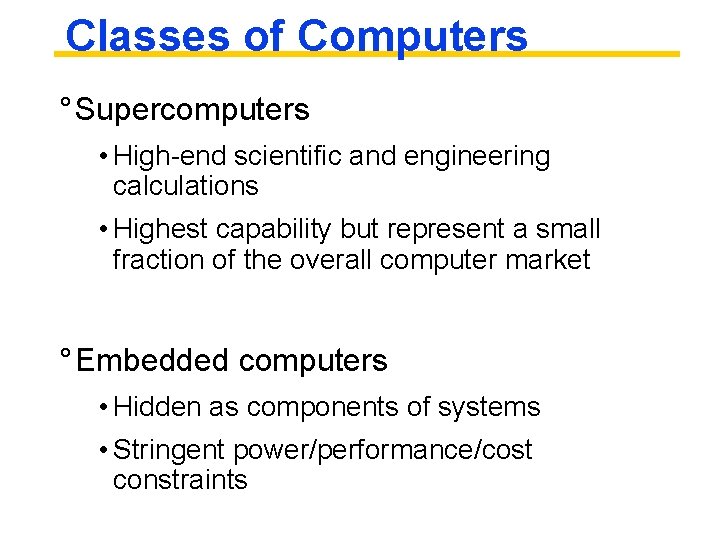 Classes of Computers

° Supercomputers

• High-end scientific and engineering calculations

• Highest capability but represent a small fraction of the overall computer market

° Embedded computers

• Hidden as components of systems

• Stringent power/performance/cost constraints